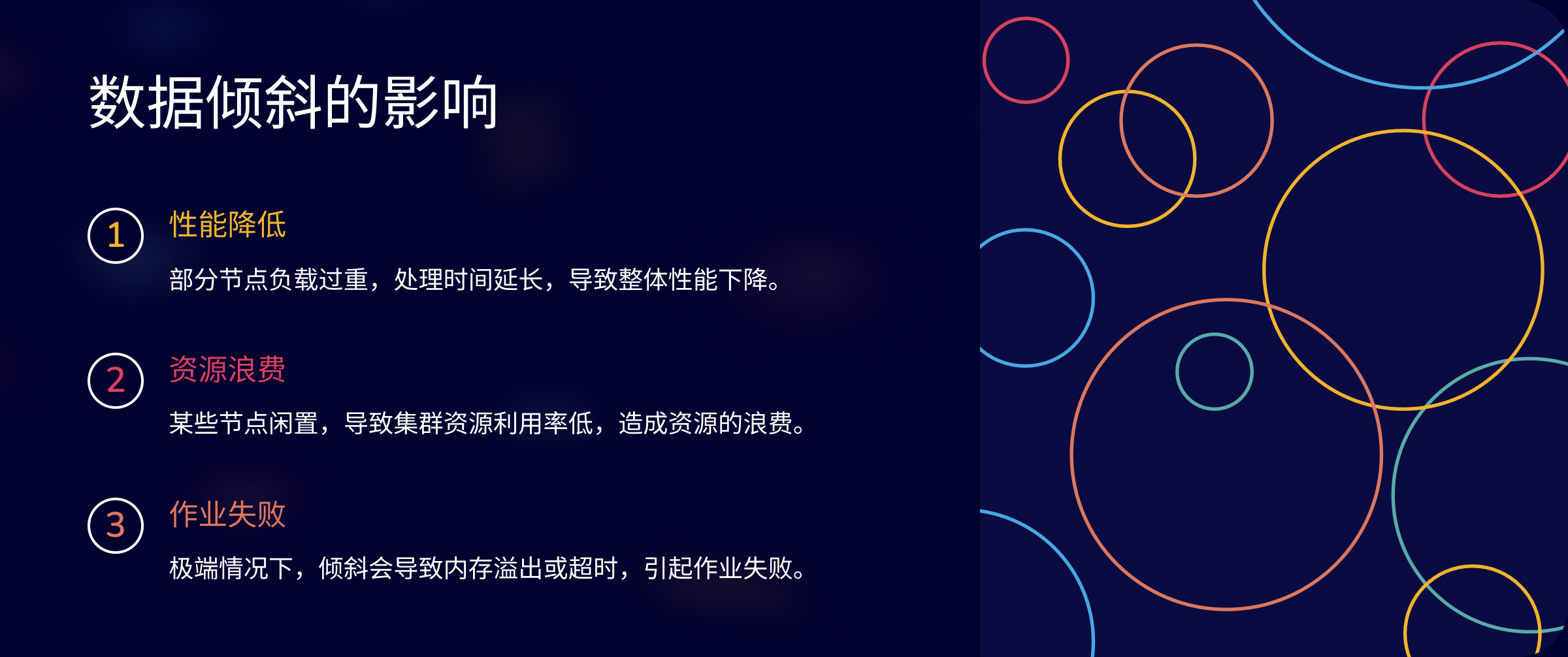 数据倾斜的影响

1 性能降低

部分节点负载过重，处理时间延长，导致整体性能下降。

2 资源浪费

某些节点闲置，导致集群资源利用率低，造成资源的浪费。

3 作业失败

极端情况下，倾斜会导致内存溢出或超时，引起作业失败。